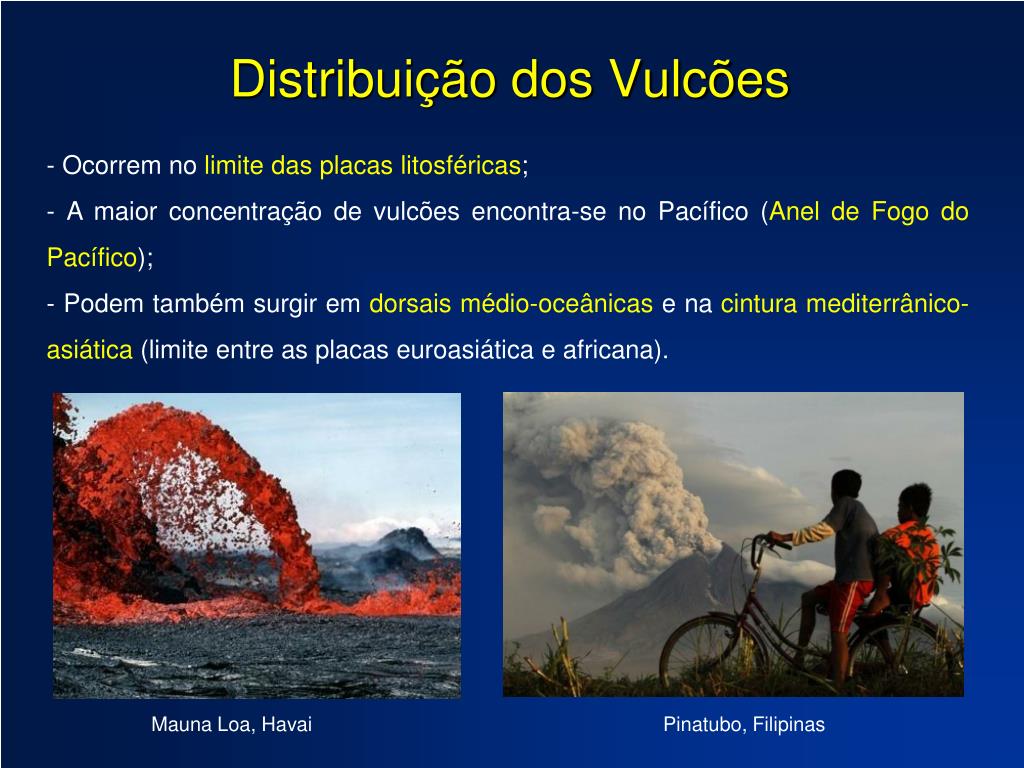 Distribuição dos Vulcões

- Ocorrem no limite das placas litosféricas;

- A maior concentração de vulcões encontra-se no Pacífico (Anel de Fogo do Pacífico);

- Podem também surgir em dorsais médio-oceânicas e na cintura mediterrânico-asiática (limite entre as placas euroasiática e africana).

Mauna Loa, Havai

Pinatubo, Filipinas